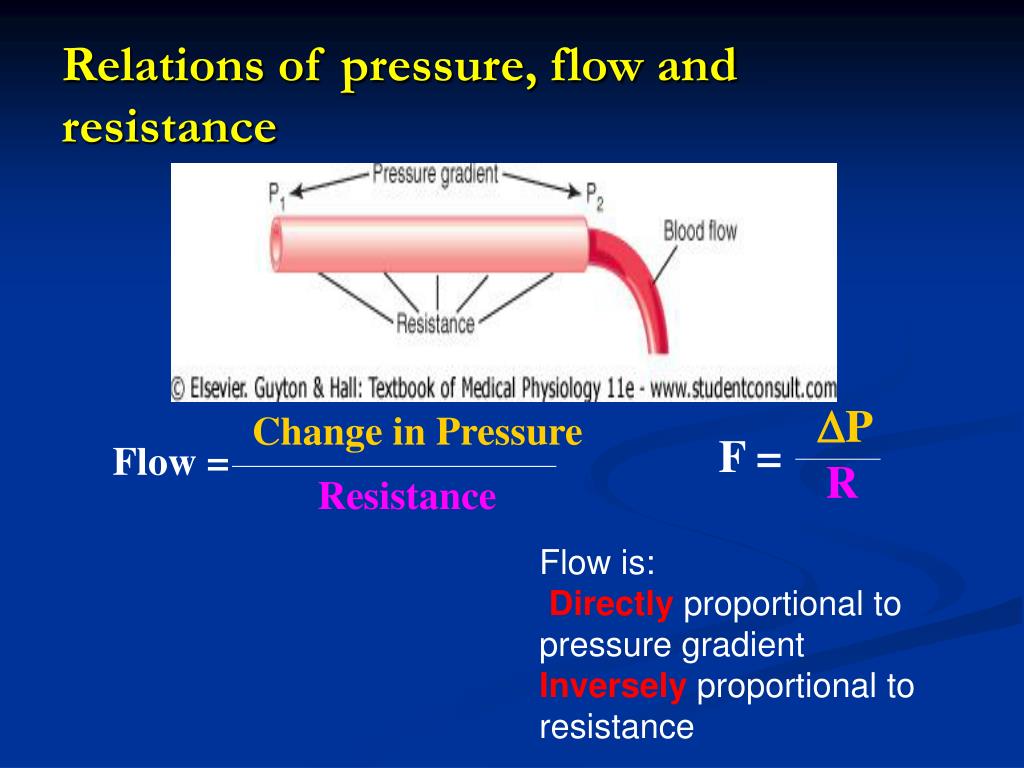 Relations of pressure, flow and resistance

$P_1$ Pressure gradient $P_2$

Blood flow

Resistance

© Elsevier. Guyton & Hall: Textbook of Medical Physiology 11e - www.studentconsult.com

Flow = $\frac{\text{Change in Pressure}}{\text{Resistance}}$

$F = \frac{\Delta P}{R}$

Flow is:
Directly proportional to pressure gradient
Inversely proportional to resistance